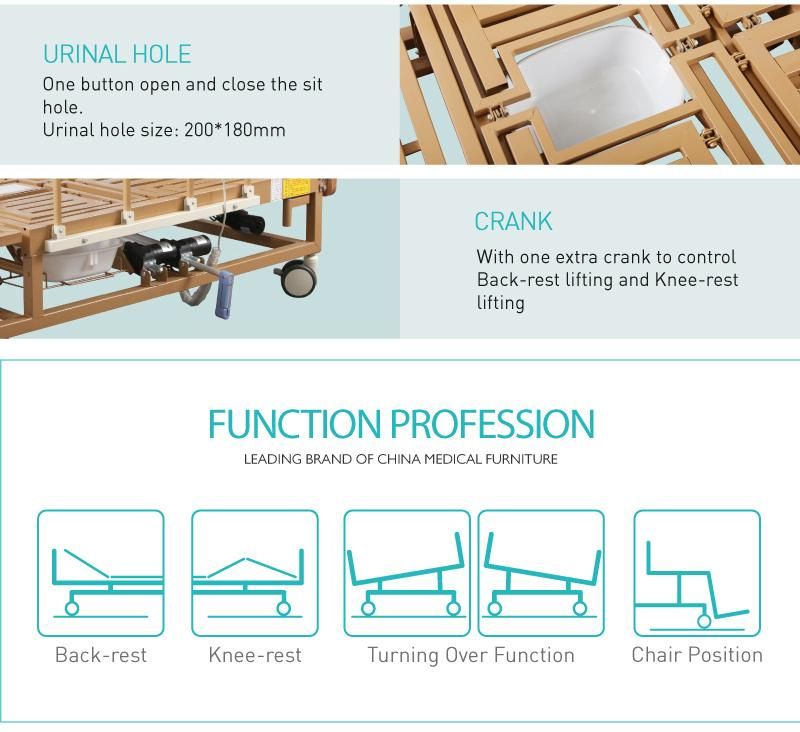 URINAL HOLE
One button open and close the sit hole.
Urinal hole size: 200*180mm

CRANK
With one extra crank to control Back-rest lifting and Knee-rest lifting

FUNCTION PROFESSION
LEADING BRAND OF CHINA MEDICAL FURNITURE

Back-rest
Knee-rest
Turning Over Function
Chair Position